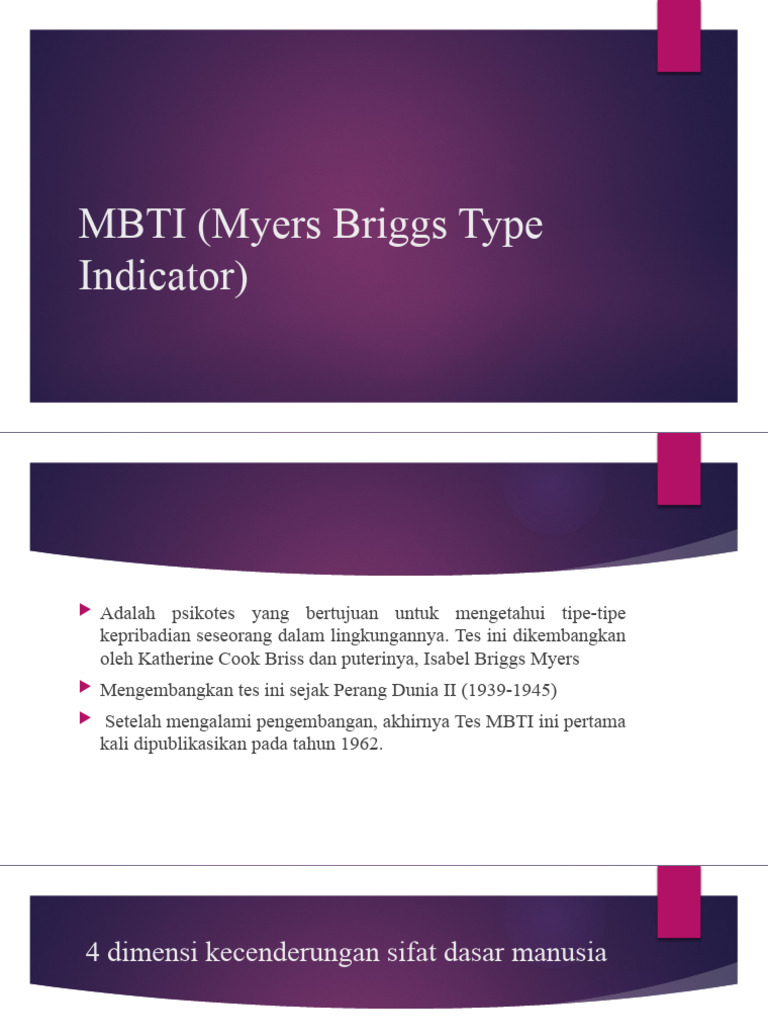 MBTI (Myers Briggs Type Indicator)

Adalah psikotes yang bertujuan untuk mengetahui tipe-tipe kepribadian seseorang dalam lingkungannya. Tes ini dikembangkan oleh Katherine Cook Briss dan puterinya, Isabel Briggs Myers

Mengembangkan tes ini sejak Perang Dunia II (1939-1945)

Setelah mengalami pengembangan, akhirnya Tes MBTI ini pertama kali dipublikasikan pada tahun 1962.

4 dimensi kecenderungan sifat dasar manusia